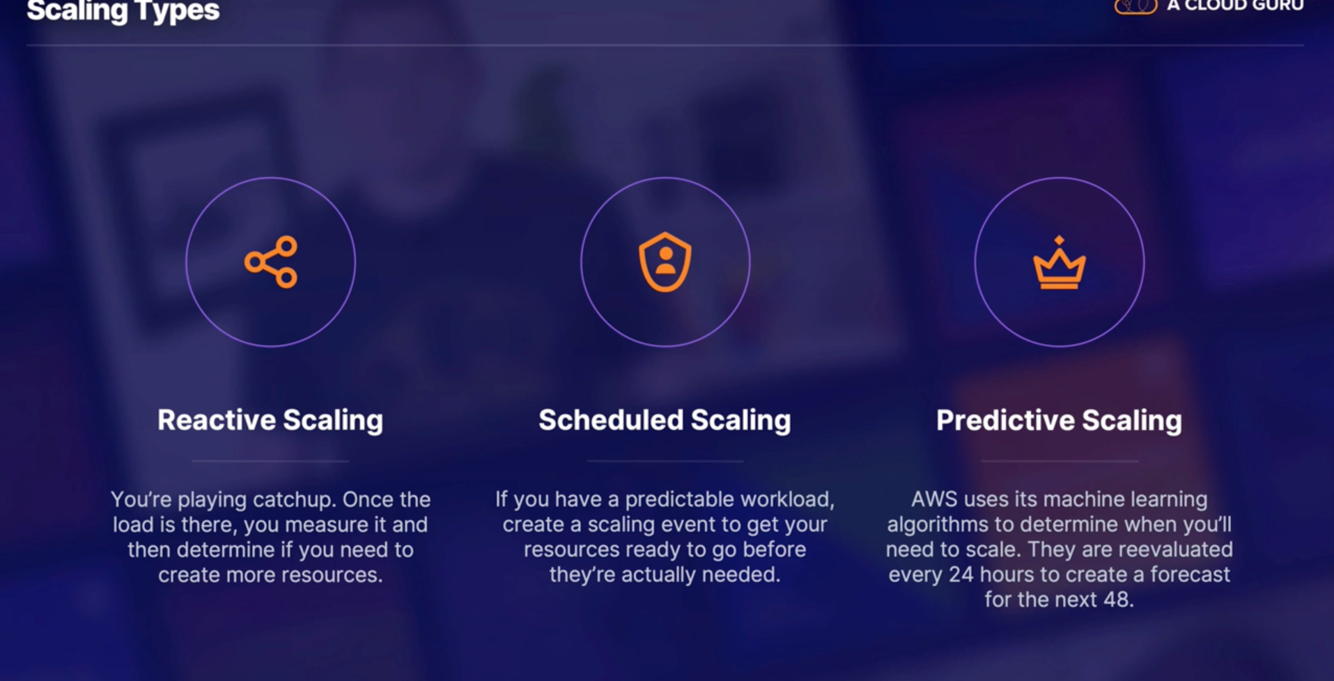 Scaling Types

A CLOUD GURU

Reactive Scaling

You're playing catchup. Once the load is there, you measure it and then determine if you need to create more resources.

Scheduled Scaling

If you have a predictable workload, create a scaling event to get your resources ready to go before they're actually needed.

Predictive Scaling

AWS uses its machine learning algorithms to determine when you'll need to scale. They are reevaluated every 24 hours to create a forecast for the next 48.